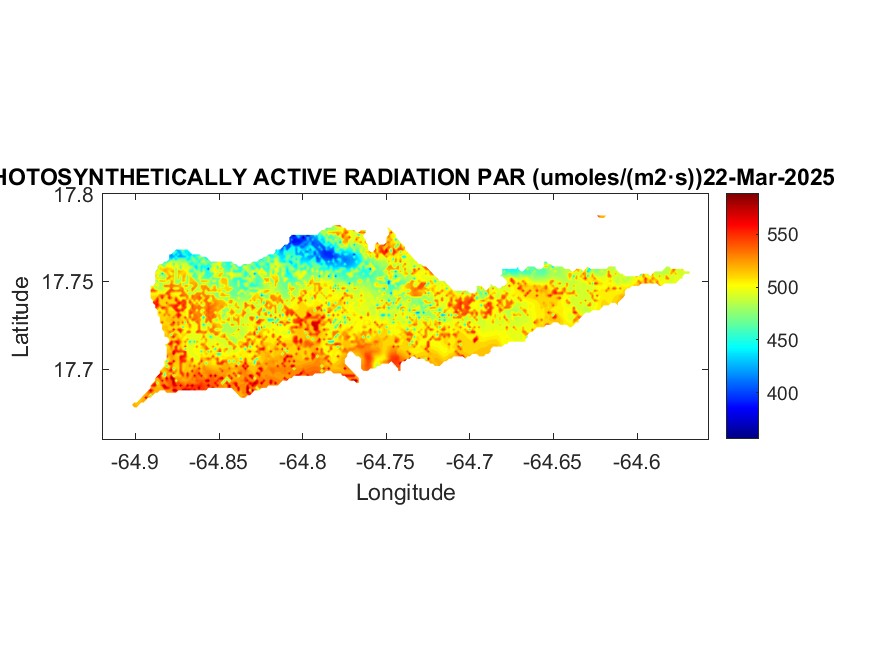 HOTOSYNTHETICALLY ACTIVE RADIATION PAR (umoles/(m2·s))22-Mar-2025

17.8
17.75
17.7
Latitude

-64.9 -64.85 -64.8 -64.75 -64.7 -64.65 -64.6
Longitude

550
500
450
400